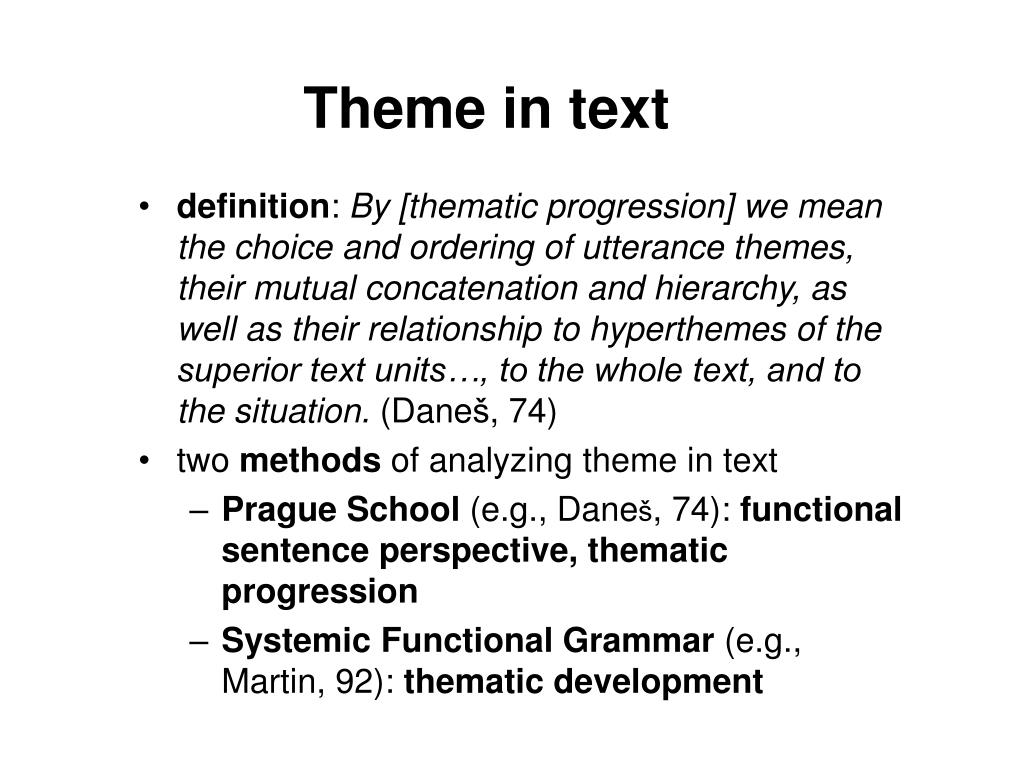 Theme in text

• definition: By [thematic progression] we mean the choice and ordering of utterance themes, their mutual concatenation and hierarchy, as well as their relationship to hyperthemes of the superior text units…, to the whole text, and to the situation. (Daneš, 74)

• two methods of analyzing theme in text

– Prague School (e.g., Daneš, 74): functional sentence perspective, thematic progression

– Systemic Functional Grammar (e.g., Martin, 92): thematic development